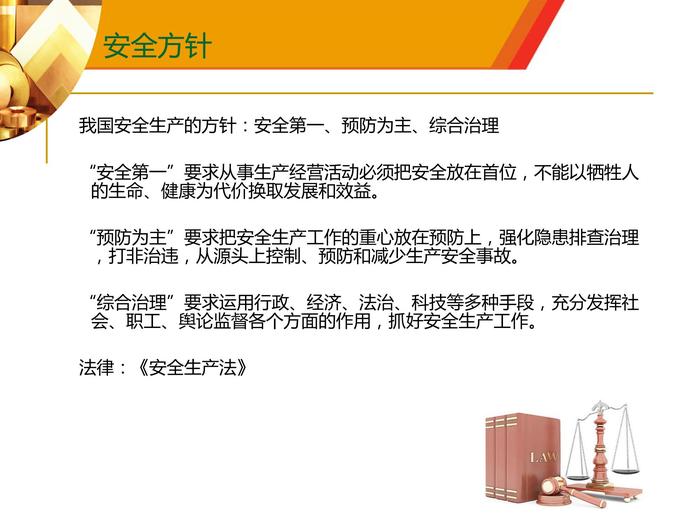 安全方针

我国安全生产的方针：安全第一、预防为主、综合治理

“安全第一”要求从事生产经营活动必须把安全放在首位，不能以牺牲人的生命、健康为代价换取发展和效益。

“预防为主”要求把安全生产工作的重心放在预防上，强化隐患排查治理，打非治违，从源头上控制、预防和减少生产安全事故。

“综合治理”要求运用行政、经济、法治、科技等多种手段，充分发挥社会、职工、舆论监督各个方面的作用，抓好安全生产工作。

法律：《安全生产法》

LAW